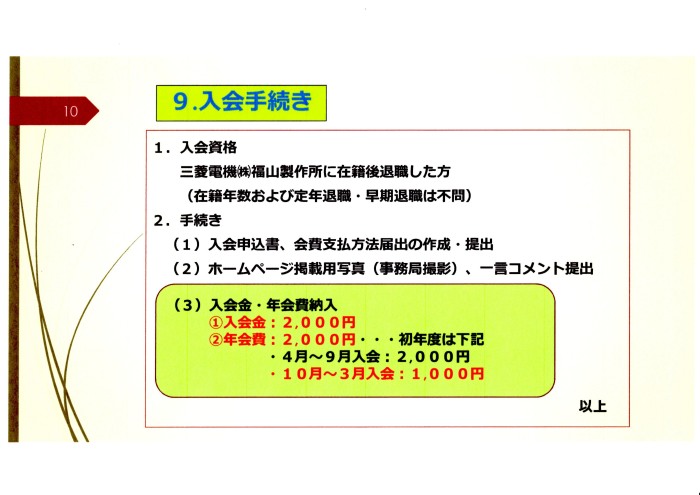 10

9.入会手続き

1．入会資格

三菱電機㈱福山製作所に在籍後退職した方

（在籍年数および定年退職・早期退職は不問）

2．手続き

（1）入会申込書、会費支払方法届出の作成・提出

（2）ホームページ掲載用写真（事務局撮影）、一言コメント提出

（3）入会金・年会費納入

①入会金：2,000円

②年会費：2,000円・・・初年度は下記

・4月～9月入会：2,000円

・10月～3月入会：1,000円

以上